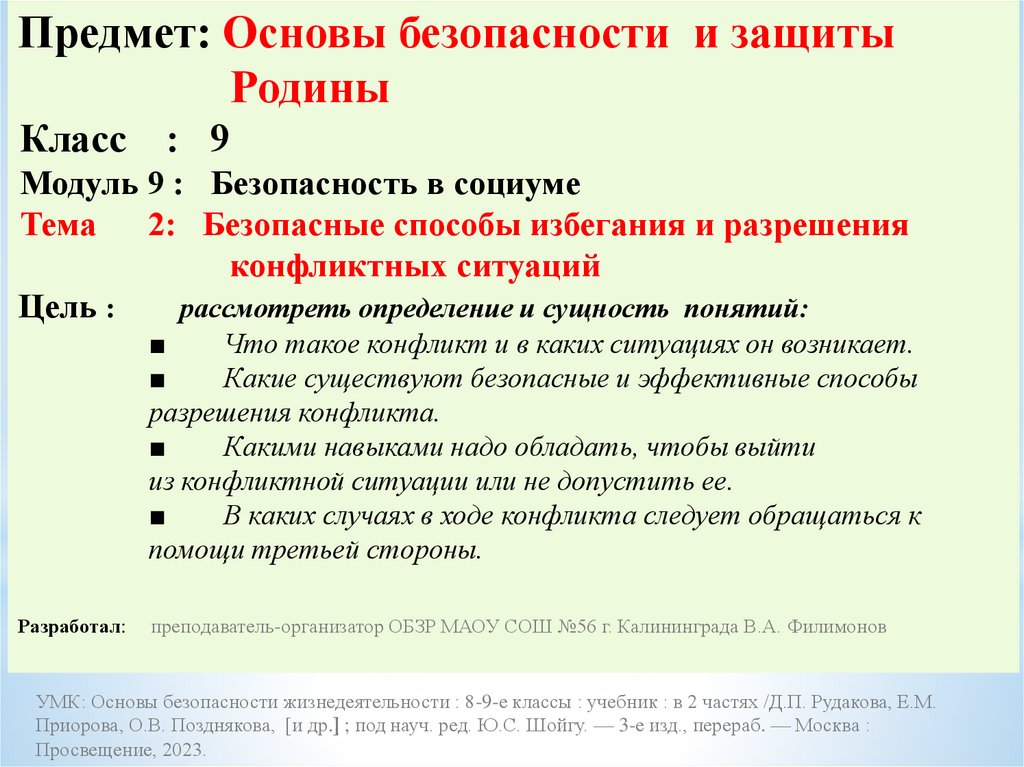 Предмет: Основы безопасности и защиты Родины

Класс : 9

Модуль 9 : Безопасность в социуме

Тема 2: Безопасные способы избегания и разрешения конфликтных ситуаций

Цель : рассмотреть определение и сущность понятий:

■ Что такое конфликт и в каких ситуациях он возникает.

■ Какие существуют безопасные и эффективные способы разрешения конфликта.

■ Какими навыками надо обладать, чтобы выйти из конфликтной ситуации или не допустить ее.

■ В каких случаях в ходе конфликта следует обращаться к помощи третьей стороны.

Разработал: преподаватель-организатор ОБЗР МАОУ СОШ №56 г. Калининграда В.А. Филимонов

УМК: Основы безопасности жизнедеятельности : 8-9-е классы : учебник : в 2 частях /Д.П. Рудакова, Е.М. Приорова, О.В. Позднякова, [и др.] ; под науч. ред. Ю.С. Шойгу. — 3-е изд., перераб. — Москва : Просвещение, 2023.